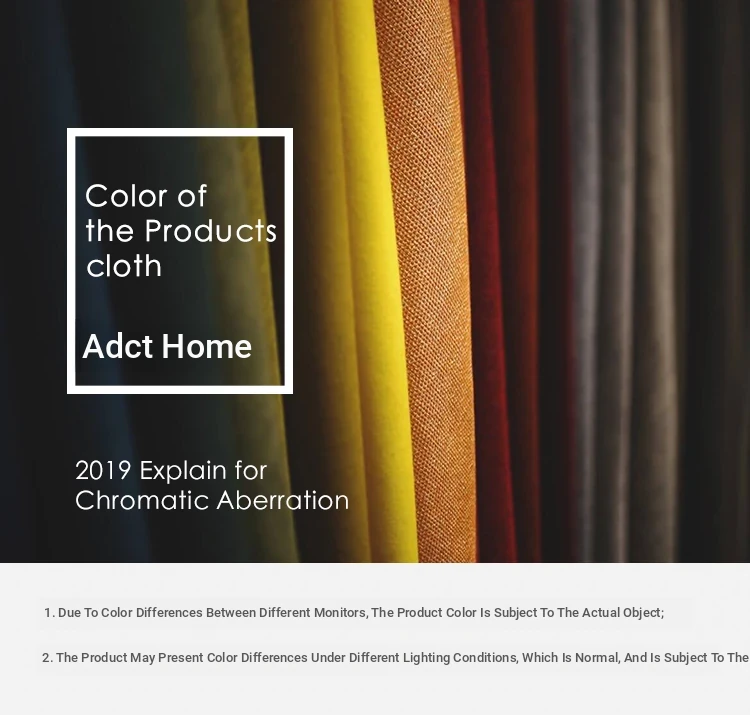 Color of the Products cloth

Adct Home

2019 Explain for Chromatic Aberration

1. Due To Color Differences Between Different Monitors, The Product Color Is Subject To The Actual Object;

2. The Product May Present Color Differences Under Different Lighting Conditions, Which Is Normal, And Is Subject To The